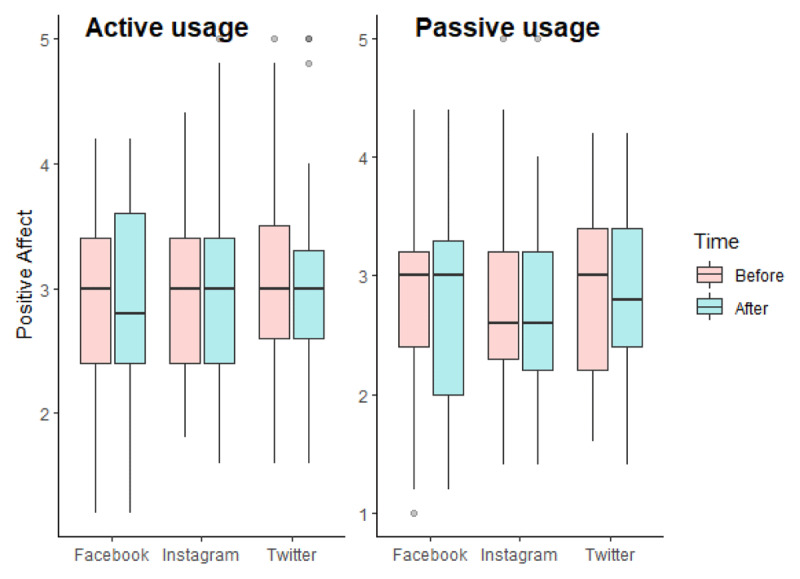 Active usage

Positive Affect

5
4
3
2

Facebook Instagram Twitter

Passive usage

5
4
3
2
1

Facebook Instagram Twitter

Time
Before
After